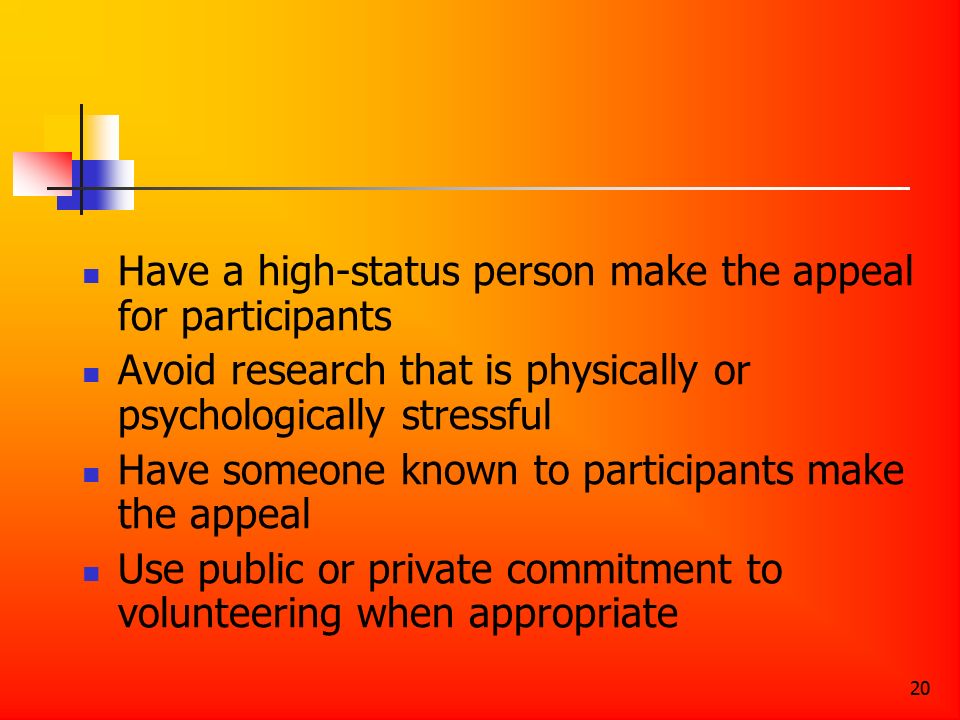 - Have a high-status person make the appeal for participants
- Avoid research that is physically or psychologically stressful
- Have someone known to participants make the appeal
- Use public or private commitment to volunteering when appropriate

20